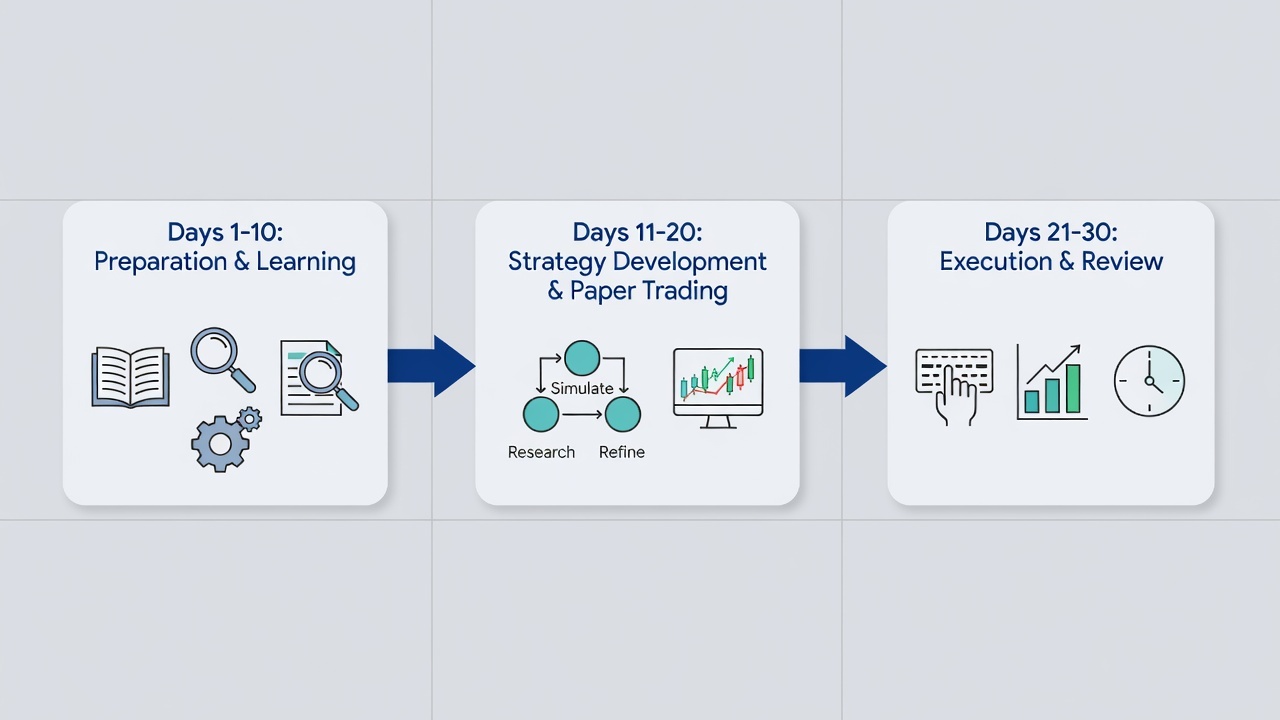 Days 1-10:
Preparation & Learning

Days 11-20:
Strategy Development & Paper Trading

Simulate

Research

Refine

Days 21-30:
Execution & Review